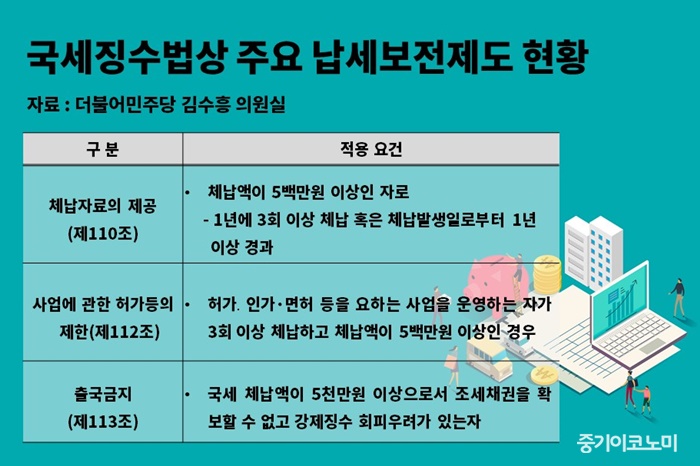 국세징수법상 주요 납세보전제도 현황

자료 : 더불어민주당 김수흥 의원실

| 구 분 | 적용 요건 |
|---|---|
| 체납자료의 제공 (제110조) | • 체납액이 5백만원 이상인 자로 - 1년에 3회 이상 체납 혹은 체납발생일로부터 1년 이상 경과 |
| 사업에 관한 허가등의 제한(제112조) | • 허가. 인가·면허 등을 요하는 사업을 운영하는 자가 3회 이상 체납하고 체납액이 5백만원 이상인 경우 |
| 출국금지 (제113조) | • 국세 체납액이 5천만원 이상으로서 조세채권을 확보할 수 없고 강제징수 회피우려가 있는자 |

중기이코노미